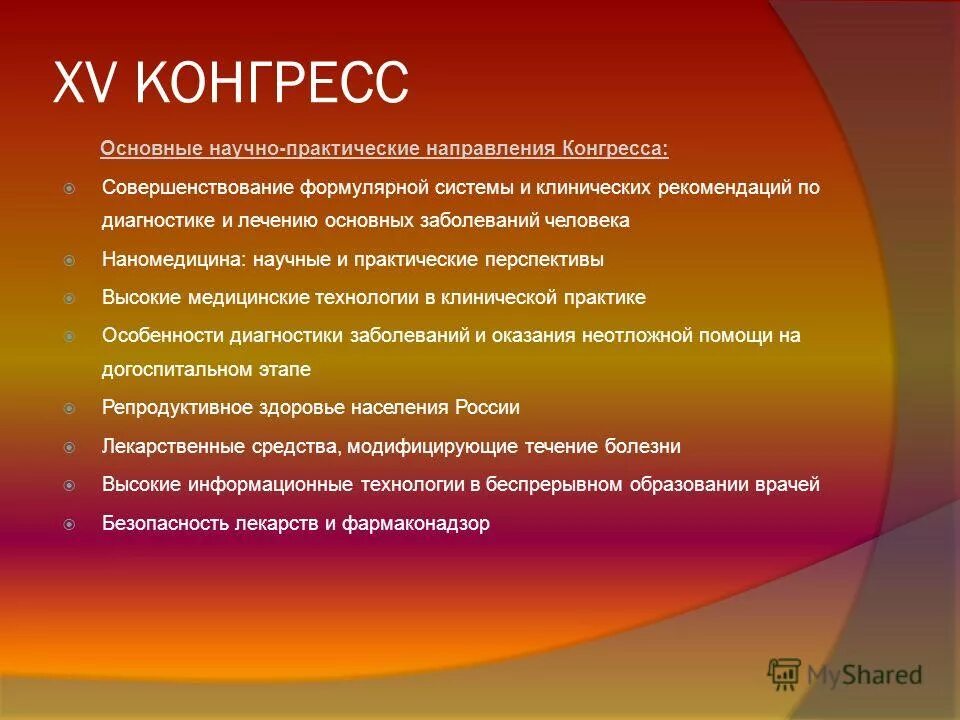 XV КОНГРЕСС

Основные научно-практические направления Конгресса:

Совершенствование формулярной системы и клинических рекомендаций по диагностике и лечению основных заболеваний человека

Наномедицина: научные и практические перспективы

Высокие медицинские технологии в клинической практике

Особенности диагностики заболеваний и оказания неотложной помощи на догоспитальном этапе

Репродуктивное здоровье населения России

Лекарственные средства, модифицирующие течение болезни

Высокие информационные технологии в беспрерывном образовании врачей

Безопасность лекарств и фармаконадзор

MyShared